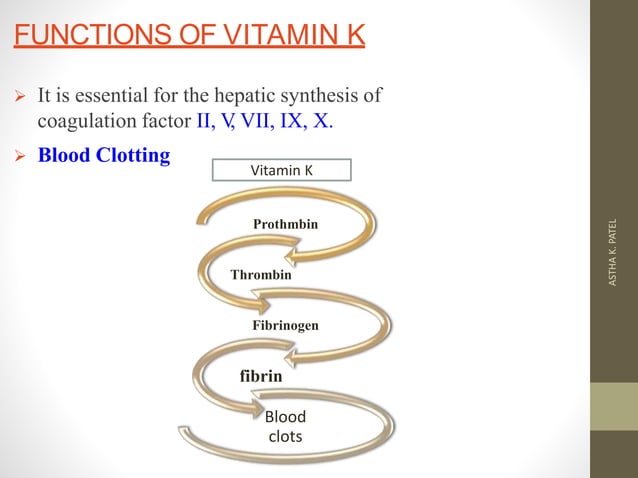 FUNCTIONS OF VITAMIN K

➢ It is essential for the hepatic synthesis of coagulation factor II, V, VII, IX, X.

➢ Blood Clotting

Vitamin K

Prothmbin

Thrombin

Fibrinogen

fibrin

Blood clots

ASTHA K. PATEL